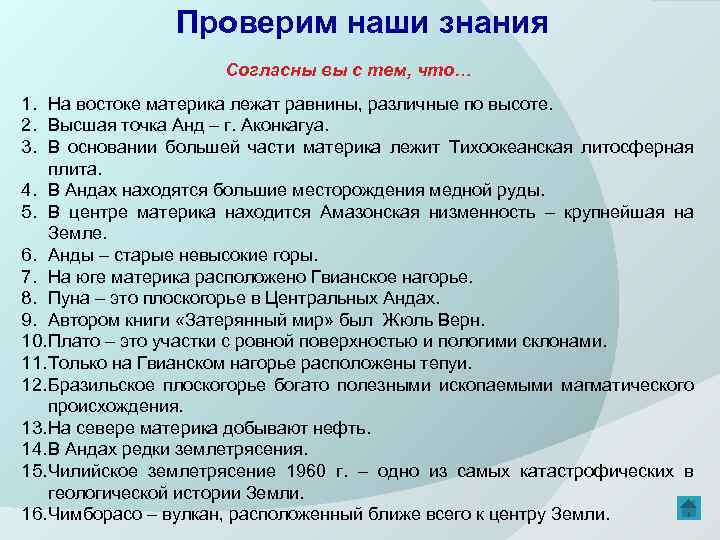 Проверим наши знания

Согласны вы с тем, что…

1. На востоке материка лежат равнины, различные по высоте.
2. Высшая точка Анд – г. Аконкагуа.
3. В основании большей части материка лежит Тихоокеанская литосферная плита.
4. В Андах находятся большие месторождения медной руды.
5. В центре материка находится Амазонская низменность – крупнейшая на Земле.
6. Анды – старые невысокие горы.
7. На юге материка расположено Гвианское нагорье.
8. Пуна – это плоскогорье в Центральных Андах.
9. Автором книги «Затерянный мир» был Жюль Верн.
10. Плато – это участки с ровной поверхностью и пологими склонами.
11. Только на Гвианском нагорье расположены тепуи.
12. Бразильское плоскогорье богато полезными ископаемыми магматического происхождения.
13. На севере материка добывают нефть.
14. В Андах редки землетрясения.
15. Чилийское землетрясение 1960 г. – одно из самых катастрофических в геологической истории Земли.
16. Чимборасо – вулкан, расположенный ближе всего к центру Земли.